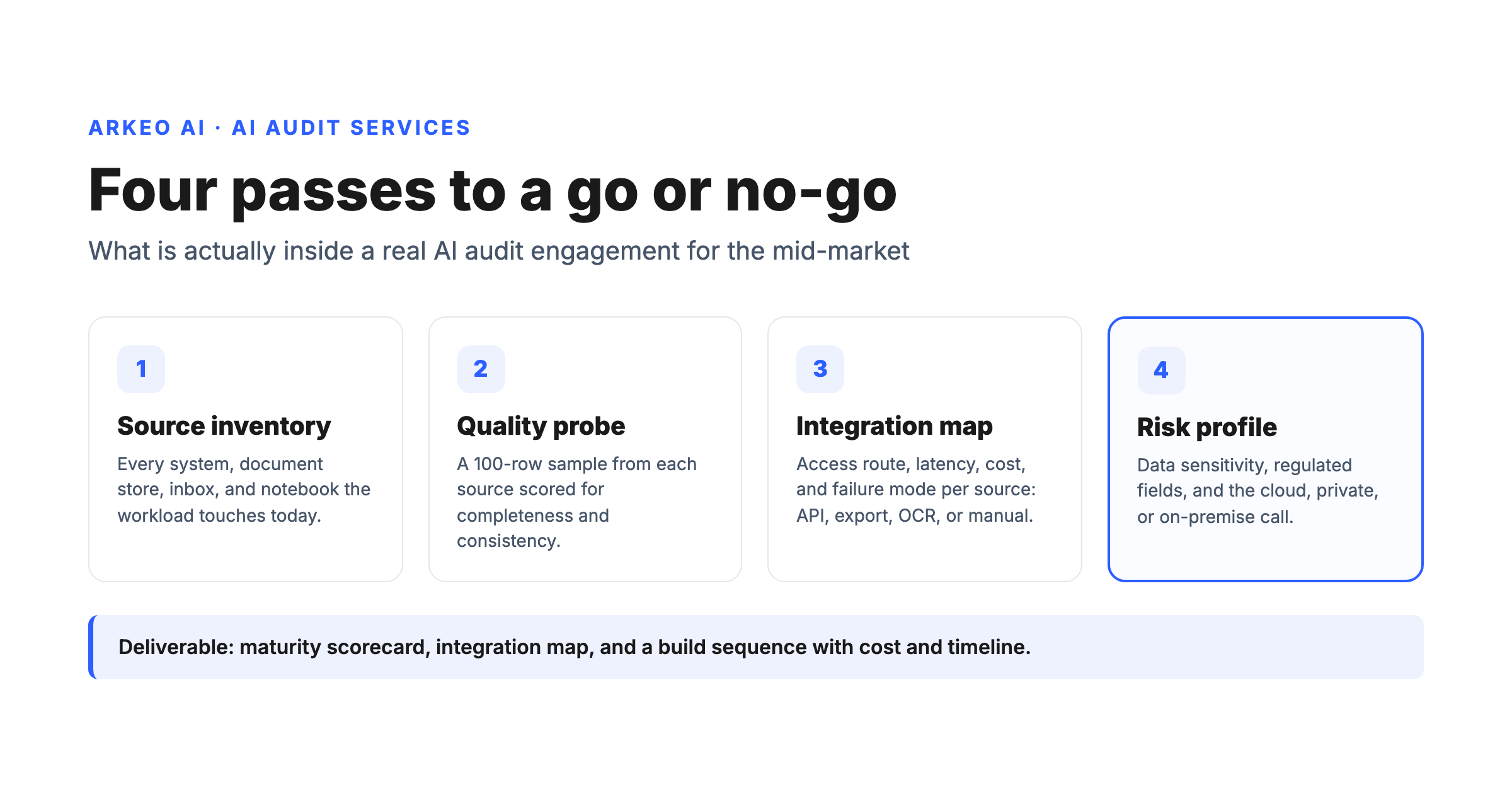 ARKEO AI · AI AUDIT SERVICES

Four passes to a go or no-go

What is actually inside a real AI audit engagement for the mid-market

1

Source inventory

Every system, document store, inbox, and notebook the workload touches today.

2

Quality probe

A 100-row sample from each source scored for completeness and consistency.

3

Integration map

Access route, latency, cost, and failure mode per source: API, export, OCR, or manual.

4

Risk profile

Data sensitivity, regulated fields, and the cloud, private, or on-premise call.

Deliverable: maturity scorecard, integration map, and a build sequence with cost and timeline.